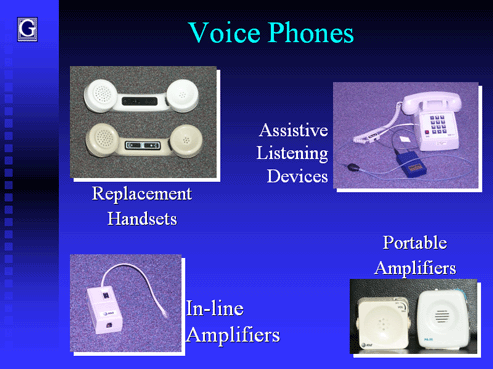 G

Voice Phones

Replacement Handsets

Assistive Listening Devices

In-line Amplifiers

Portable Amplifiers